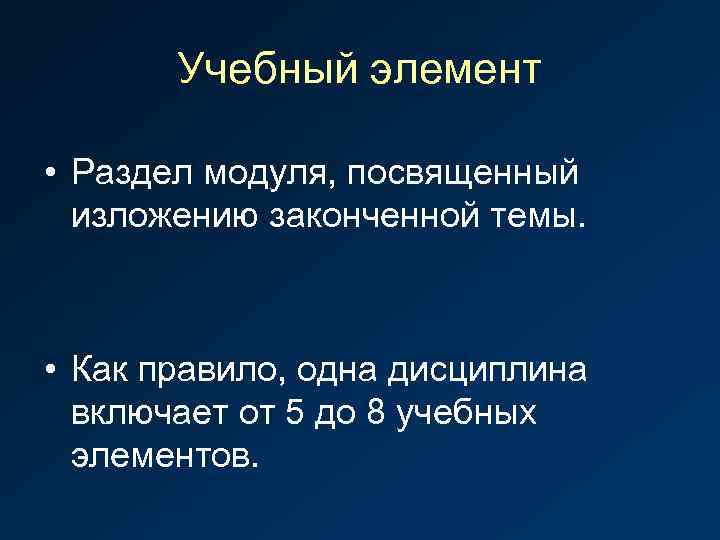 Учебный элемент

• Раздел модуля, посвященный изложению законченной темы.

• Как правило, одна дисциплина включает от 5 до 8 учебных элементов.